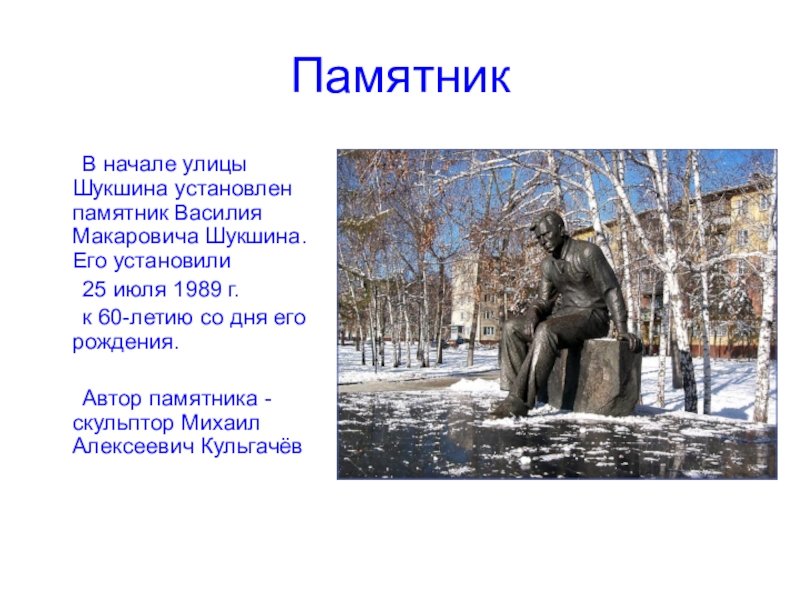 Памятник

В начале улицы Шукшина установлен памятник Василия Макаровича Шукшина. Его установили

25 июля 1989 г.

к 60-летию со дня его рождения.

Автор памятника - скульптор Михаил Алексеевич Кульгачёв